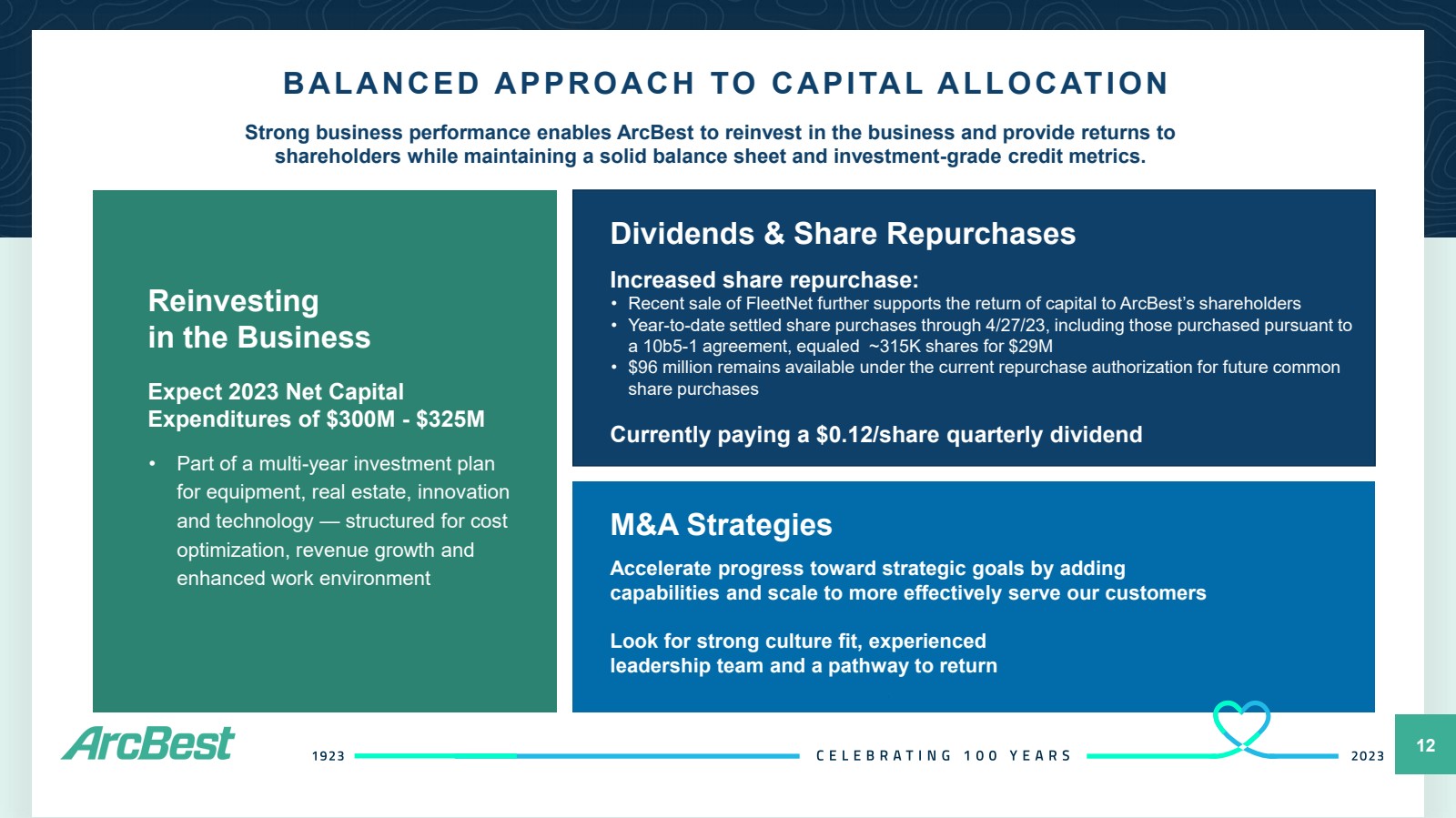 BALANCED APPROACH TO CAPITAL ALLOCATION

Strong business performance enables ArcBest to reinvest in the business and provide returns to shareholders while maintaining a solid balance sheet and investment-grade credit metrics.

Reinvesting in the Business

Expect 2023 Net Capital Expenditures of $300M - $325M

• Part of a multi-year investment plan for equipment, real estate, innovation and technology — structured for cost optimization, revenue growth and enhanced work environment

Dividends & Share Repurchases

Increased share repurchase:
• Recent sale of FleetNet further supports the return of capital to ArcBest's shareholders
• Year-to-date settled share purchases through 4/27/23, including those purchased pursuant to a 10b5-1 agreement, equaled ~315K shares for $29M
• $96 million remains available under the current repurchase authorization for future common share purchases

Currently paying a $0.12/share quarterly dividend

M&A Strategies

Accelerate progress toward strategic goals by adding capabilities and scale to more effectively serve our customers

Look for strong culture fit, experienced leadership team and a pathway to return

ArcBest

1923 CELEBRATING 100 YEARS 2023

12